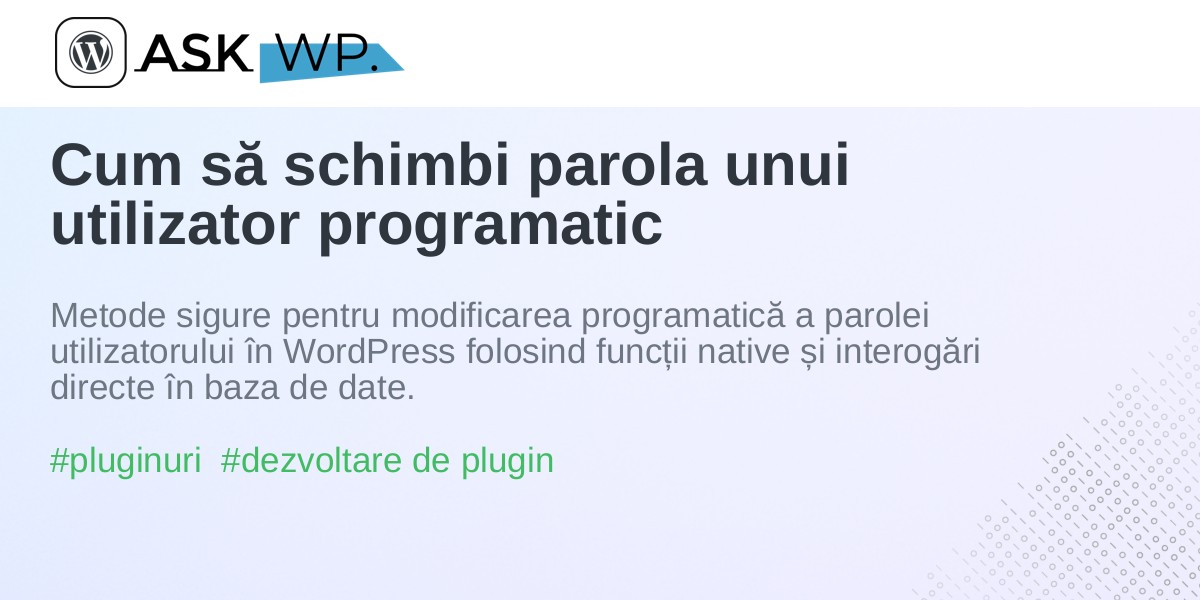 ASK WP.

Cum să schimbi parola unui utilizator programatic

Metode sigure pentru modificarea programatică a parolei utilizatorului în WordPress folosind funcții native și interogări directe în baza de date.

#pluginuri #dezvoltare de plugin